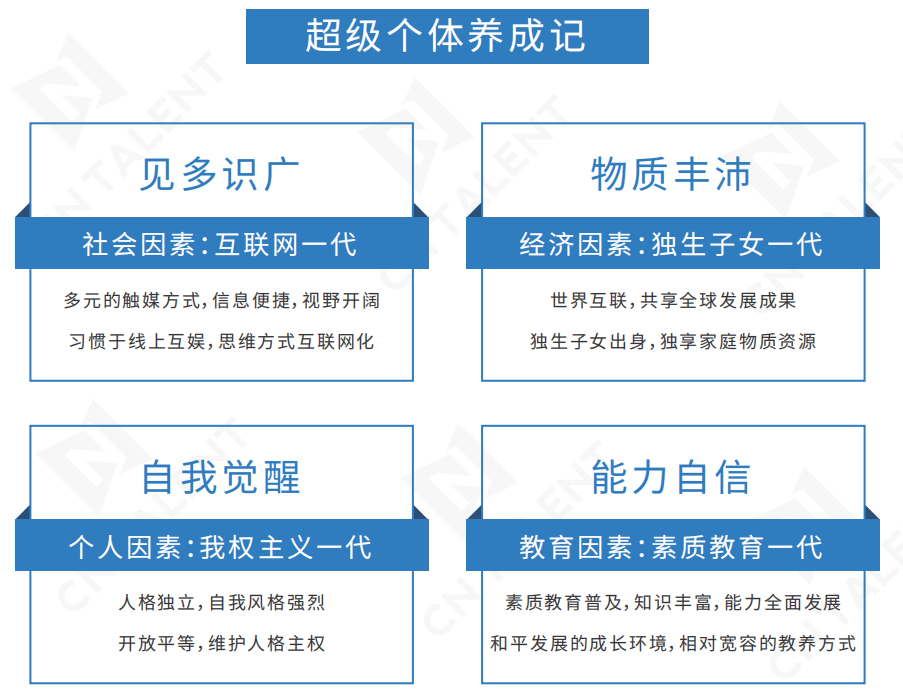 超级个体养成记

见多识广

社会因素：互联网一代

多元的触媒方式，信息便捷，视野开阔

习惯于线上互娱，思维方式互联网化

物质丰沛

经济因素：独生子女一代

世界互联，共享全球发展成果

独生子女出身，独享家庭物质资源

自我觉醒

个人因素：我权主义一代

人格独立，自我风格强烈

开放平等，维护人格主权

能力自信

教育因素：素质教育一代

素质教育普及，知识丰富，能力全面发展

和平发展的成长环境，相对宽容的教养方式

CNTALENT